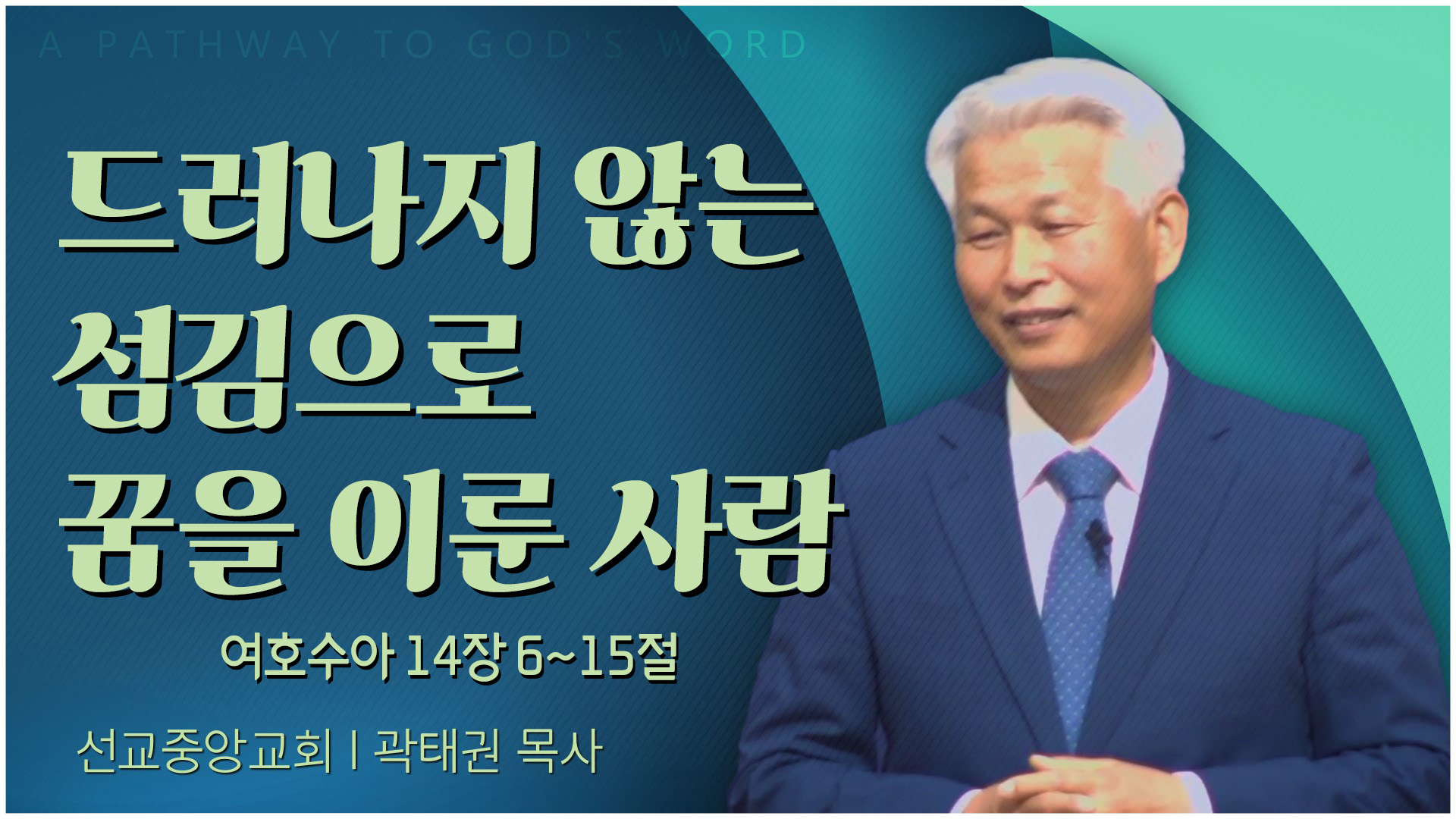 A PATHWAY TO GOD'S WORD

드러나지 않는
섬김으로
꿈을 이룬 사람

여호수아 14장 6~15절

선교중앙교회 | 곽태권 목사